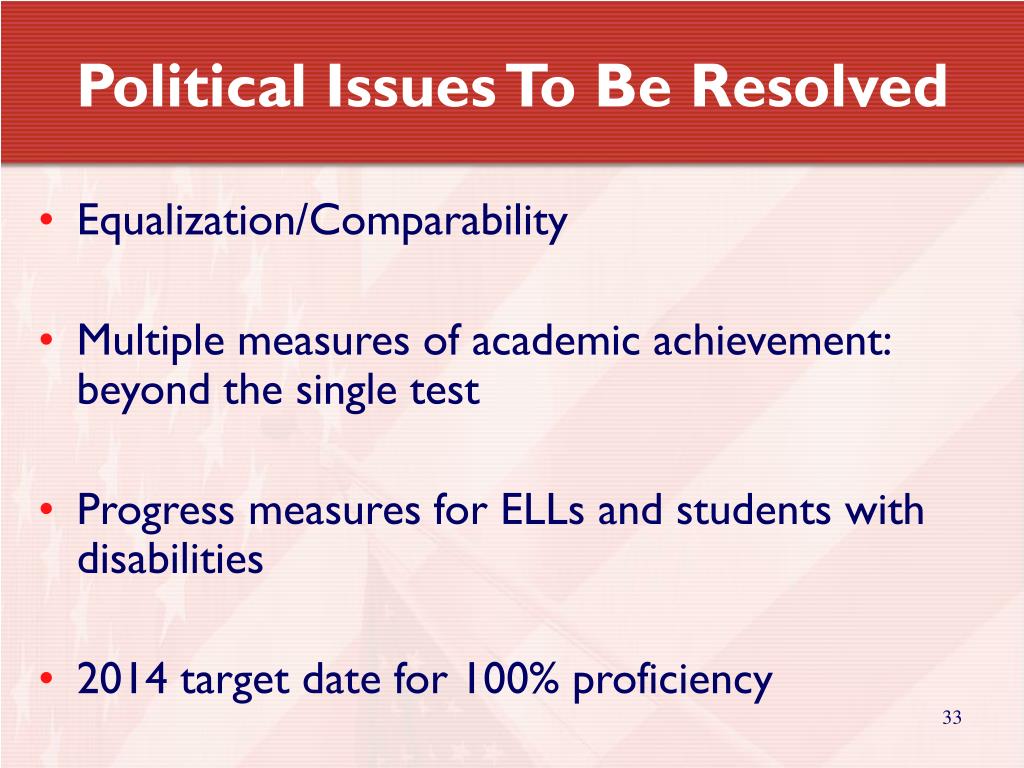 Political Issues To Be Resolved

• Equalization/Comparability

• Multiple measures of academic achievement: beyond the single test

• Progress measures for ELLs and students with disabilities

• 2014 target date for 100% proficiency

33